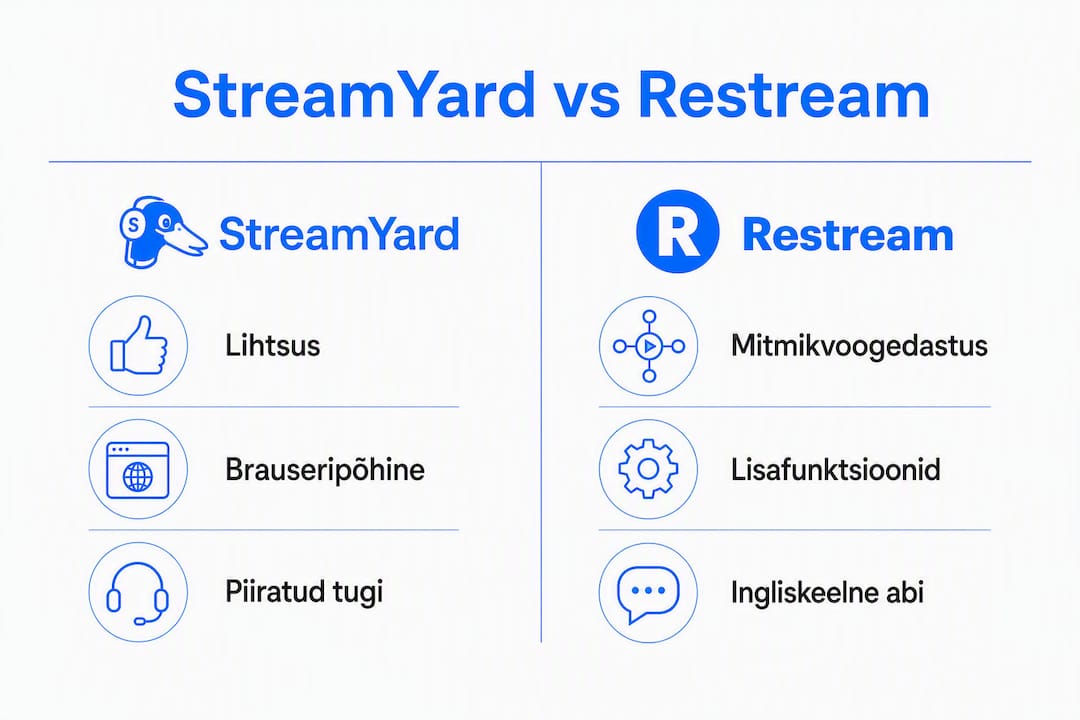 StreamYard vs Restream

S StreamYard

Lihtsus

Brauseripõhine

Piiratud tugi

R Restream

Mitmikvoogedastus

Lisafunktsioonid

Ingliskeelne abi